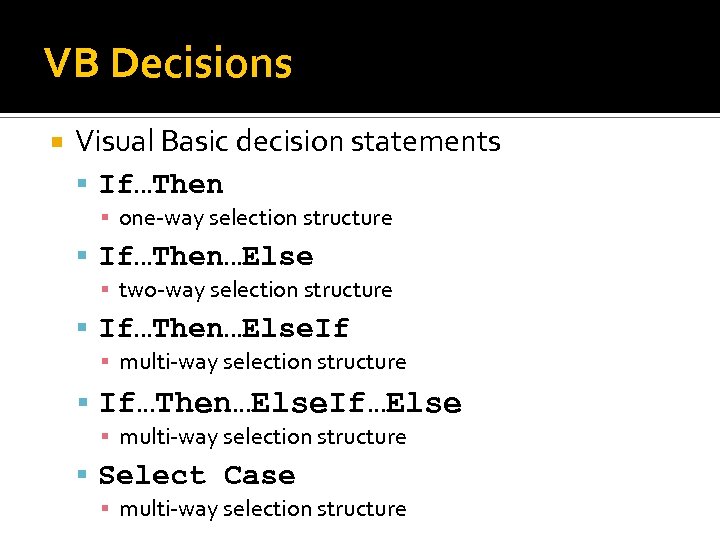 VB Decisions

Visual Basic decision statements

If…Then

one-way selection structure

If…Then…Else

two-way selection structure

If…Then…ElseIf

multi-way selection structure

If…Then…ElseIf…Else

multi-way selection structure

Select Case

multi-way selection structure